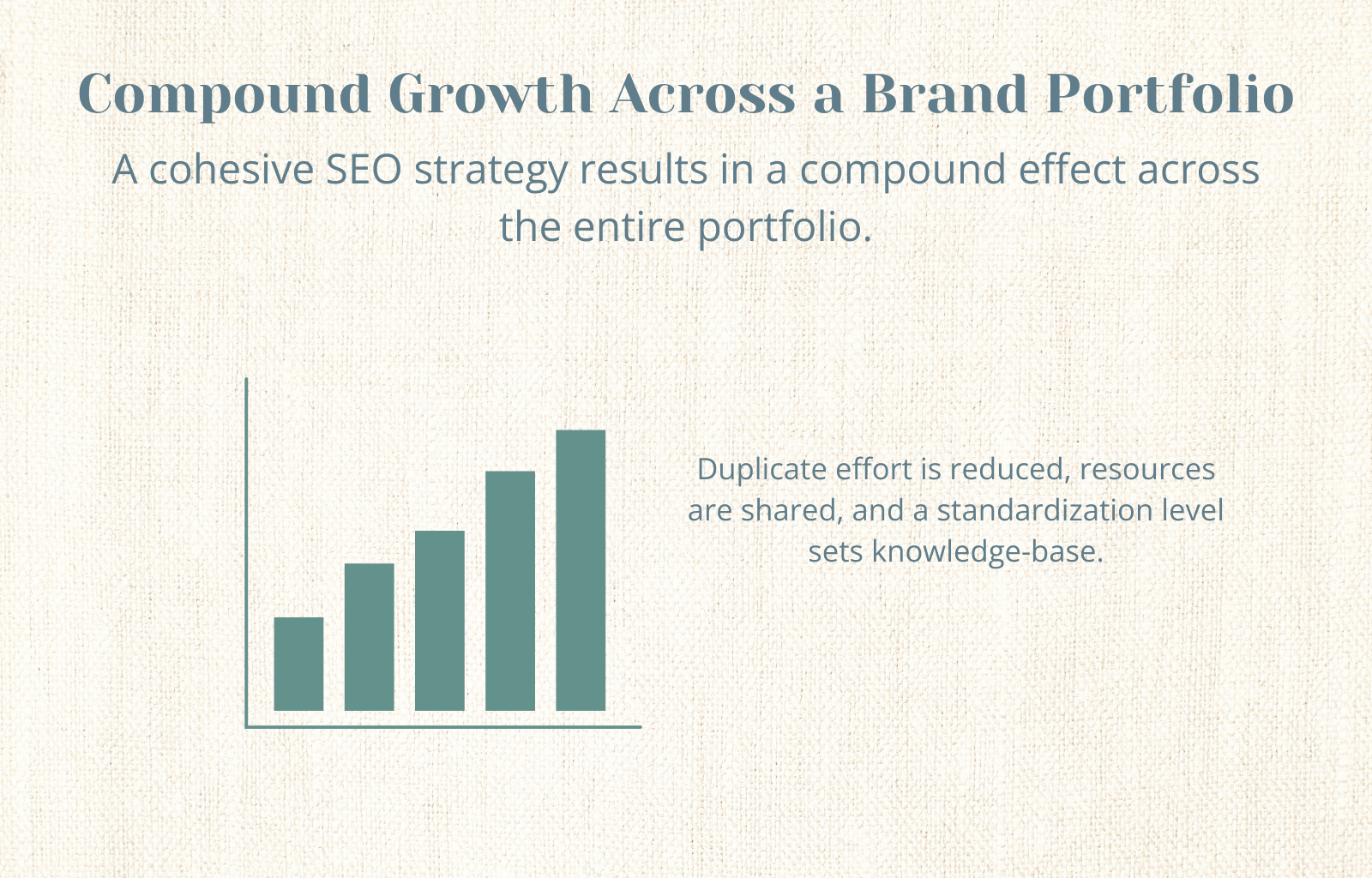 Compound Growth Across a Brand Portfolio

A cohesive SEO strategy results in a compound effect across the entire portfolio.

Duplicate effort is reduced, resources are shared, and a standardization level sets knowledge-base.